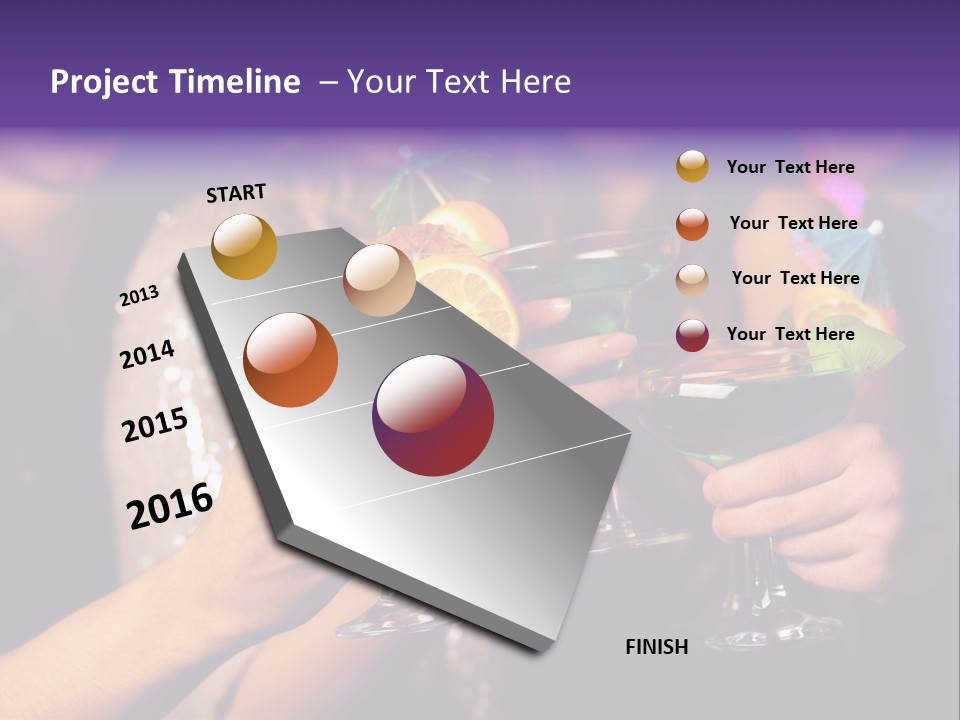 Project Timeline – Your Text Here

START

2013

2014

2015

2016

FINISH

Your Text Here

Your Text Here

Your Text Here

Your Text Here